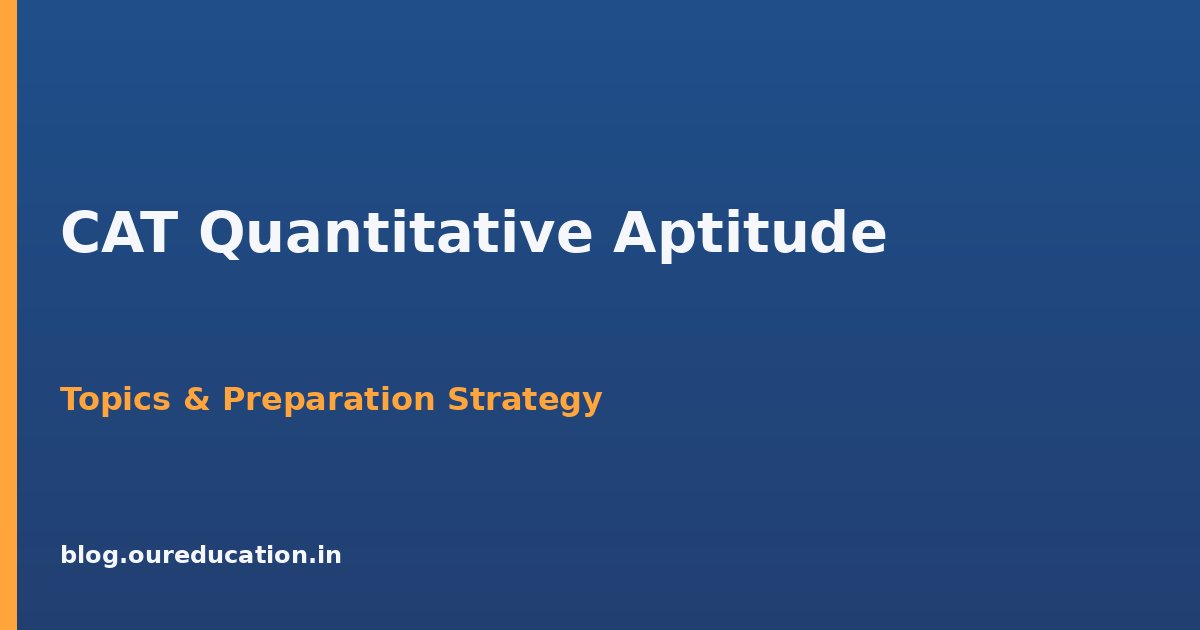 CAT Quantitative Aptitude

Topics & Preparation Strategy

blog.oureducation.in